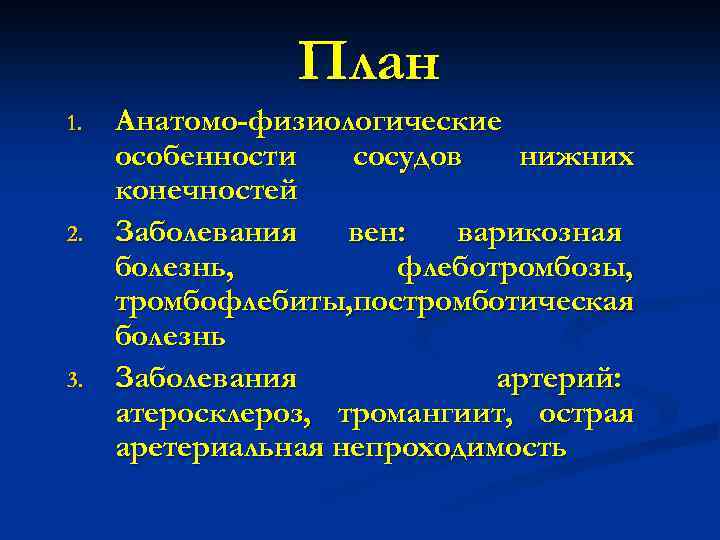 План

1. Анатомо-физиологические особенности сосудов нижних конечностей
2. Заболевания вен: варикозная болезнь, флеботромбозы, тромбофлебиты,постромботическая болезнь
3. Заболевания артерий: атеросклероз, тромангиит, острая аретериальная непроходимость